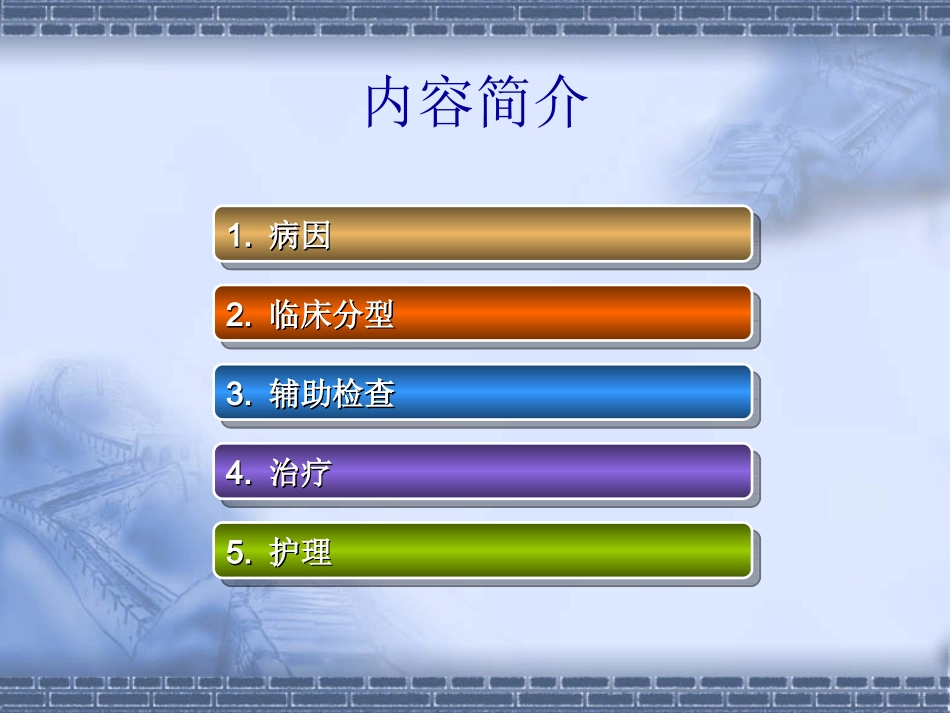 内容简介

1. 病因

2. 临床分型

3. 辅助检查

4. 治疗

5. 护理